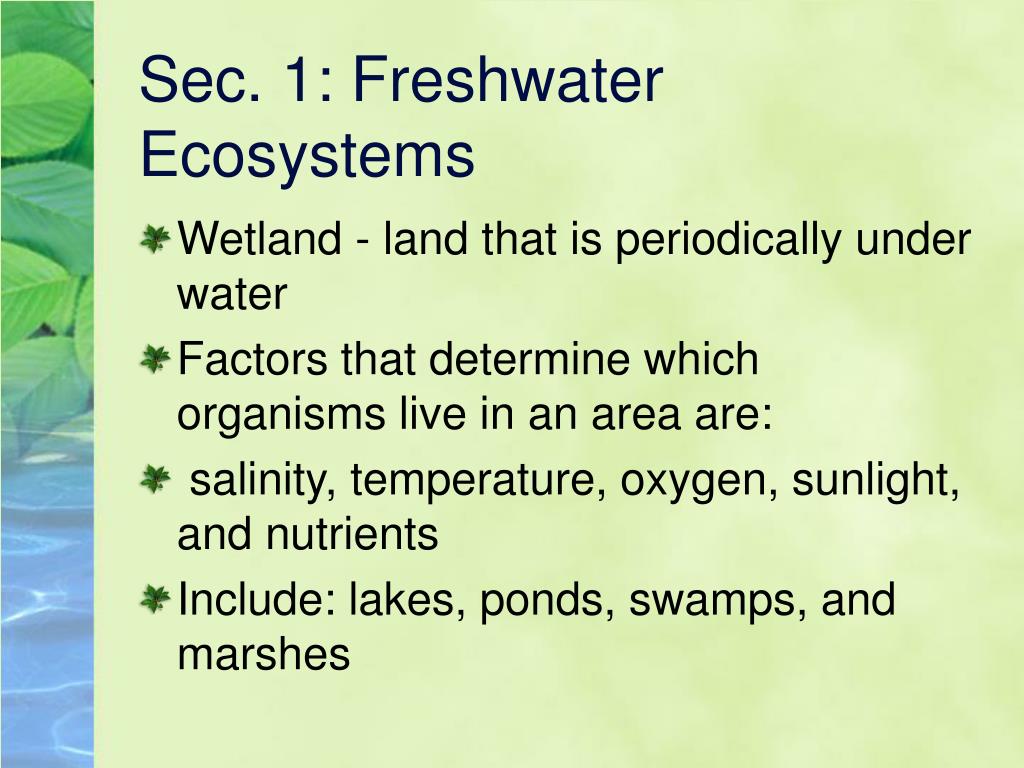 Sec. 1: Freshwater Ecosystems

Wetland - land that is periodically under water

Factors that determine which organisms live in an area are:

salinity, temperature, oxygen, sunlight, and nutrients

Include: lakes, ponds, swamps, and marshes